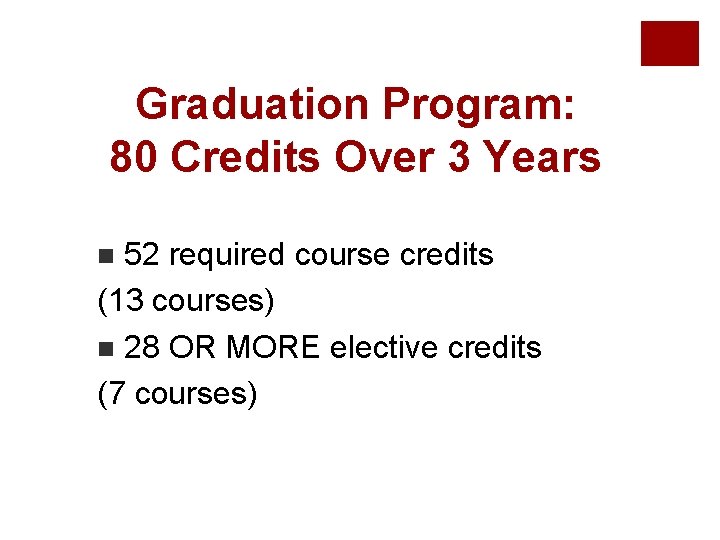 Graduation Program:
80 Credits Over 3 Years

■ 52 required course credits
(13 courses)

■ 28 OR MORE elective credits
(7 courses)